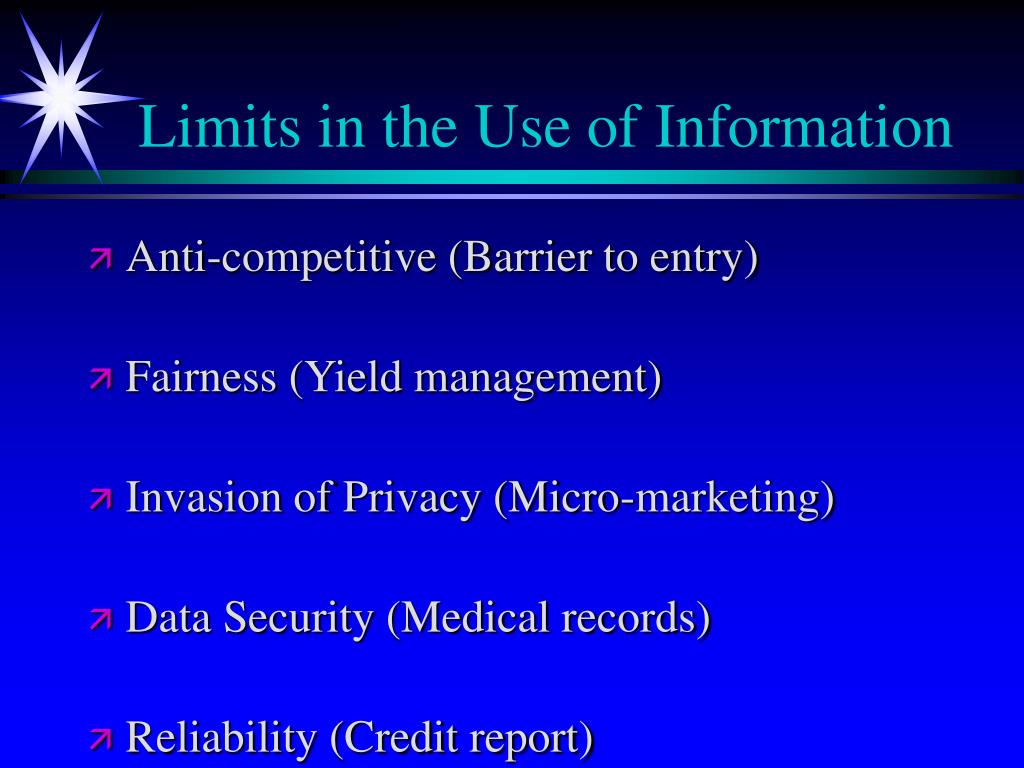 Limits in the Use of Information

Anti-competitive (Barrier to entry)

Fairness (Yield management)

Invasion of Privacy (Micro-marketing)

Data Security (Medical records)

Reliability (Credit report)